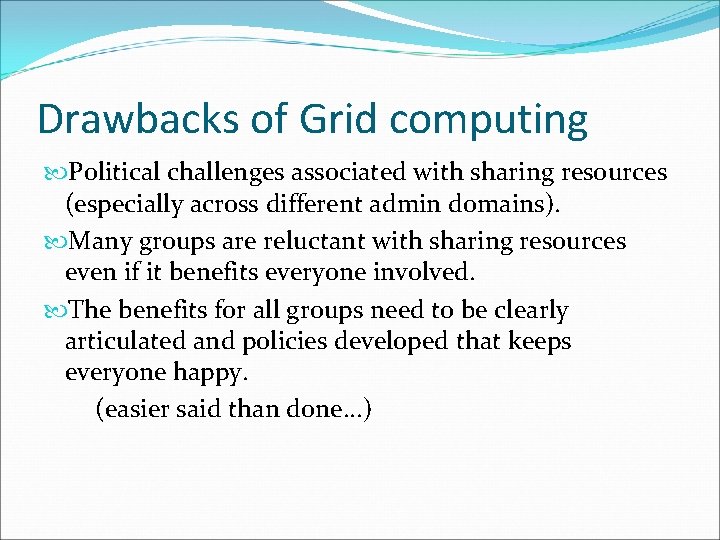 Drawbacks of Grid computing

Political challenges associated with sharing resources (especially across different admin domains).

Many groups are reluctant with sharing resources even if it benefits everyone involved.

The benefits for all groups need to be clearly articulated and policies developed that keeps everyone happy.

(easier said than done…)